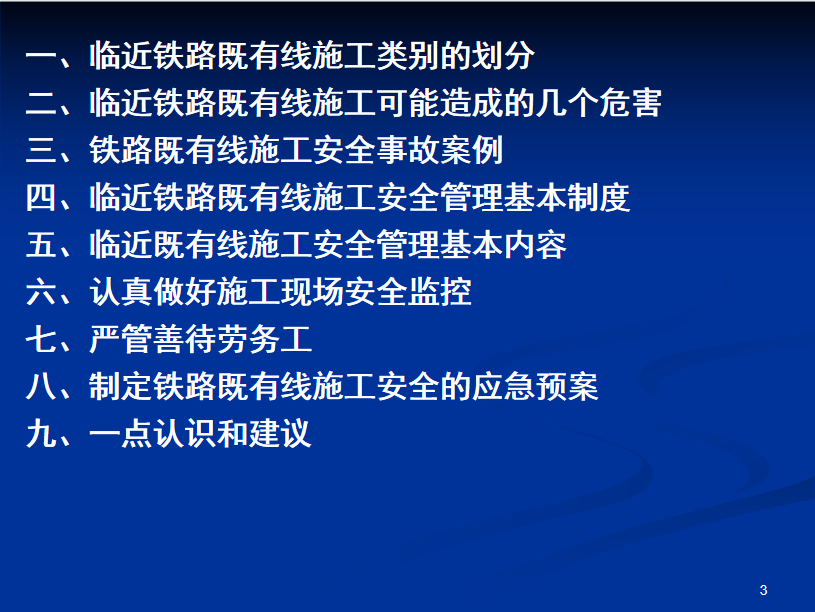 一、临近铁路既有线施工类别的划分
二、临近铁路既有线施工可能造成的几个危害
三、铁路既有线施工安全事故案例
四、临近铁路既有线施工安全管理基本制度
五、临近既有线施工安全管理基本内容
六、认真做好施工现场安全监控
七、严管善待劳务工
八、制定铁路既有线施工安全的应急预案
九、一点认识和建议

3